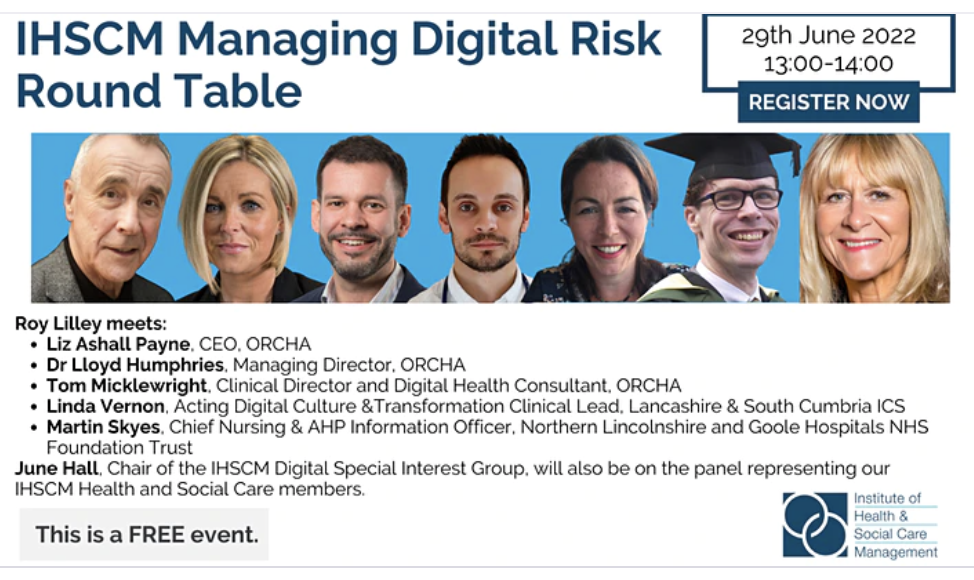 IHSCM Managing Digital Risk Round Table

29th June 2022
13:00-14:00

REGISTER NOW

Roy Lilley meets:
- Liz Ashall Payne, CEO, ORCHA
- Dr Lloyd Humphries, Managing Director, ORCHA
- Tom Micklewright, Clinical Director and Digital Health Consultant, ORCHA
- Linda Vernon, Acting Digital Culture &Transformation Clinical Lead, Lancashire & South Cumbria ICS
- Martin Skyes, Chief Nursing & AHP Information Officer, Northern Lincolnshire and Goole Hospitals NHS Foundation Trust

June Hall, Chair of the IHSCM Digital Special Interest Group, will also be on the panel representing our IHSCM Health and Social Care members.

This is a FREE event.

Institute of Health & Social Care Management